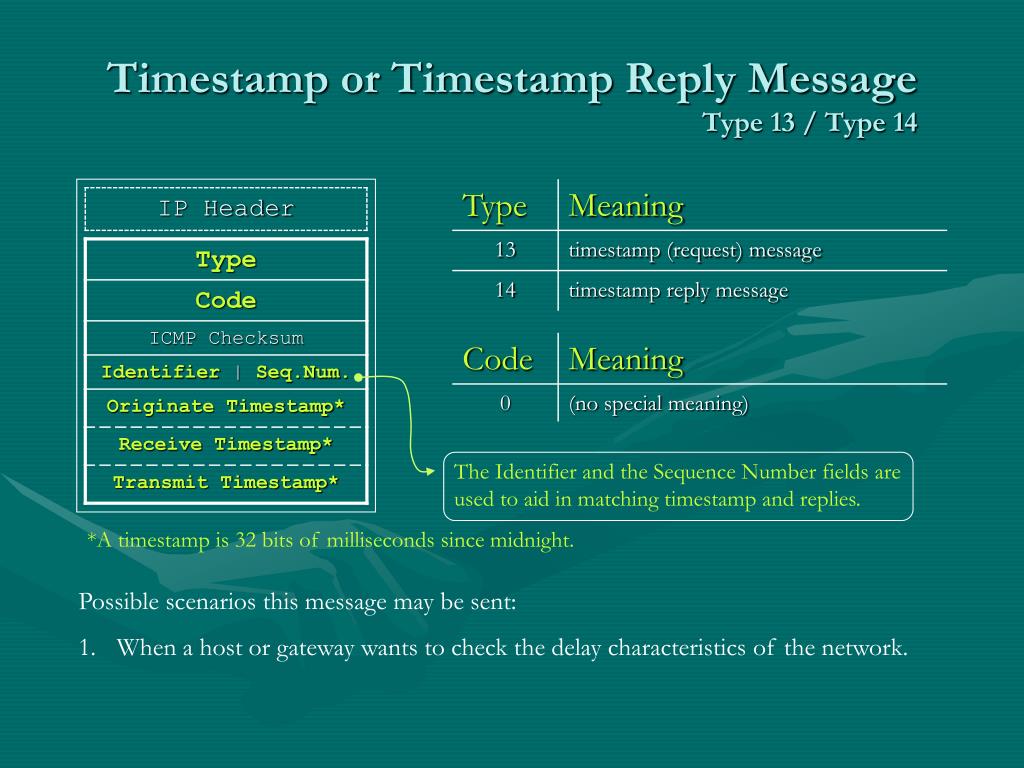 Timestamp or Timestamp Reply Message
Type 13 / Type 14

IP Header
Type
Code
ICMP Checksum
Identifier | Seq.Num.
Originate Timestamp*
Receive Timestamp*
Transmit Timestamp*

| Type | Meaning |
|---|---|
| 13 | timestamp (request) message |
| 14 | timestamp reply message |

| Code | Meaning |
|---|---|
| 0 | (no special meaning) |

The Identifier and the Sequence Number fields are used to aid in matching timestamp and replies.

*A timestamp is 32 bits of milliseconds since midnight.

Possible scenarios this message may be sent:

1. When a host or gateway wants to check the delay characteristics of the network.